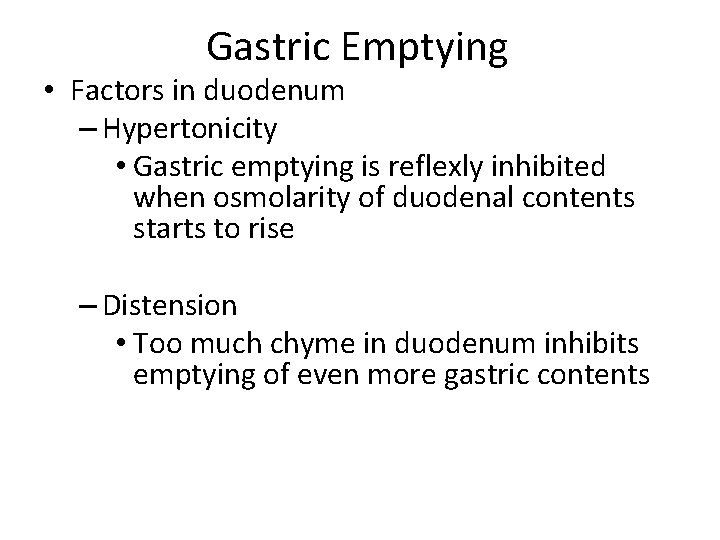 Gastric Emptying

• Factors in duodenum

– Hypertonicity

• Gastric emptying is reflexly inhibited when osmolarity of duodenal contents starts to rise

– Distension

• Too much chyme in duodenum inhibits emptying of even more gastric contents